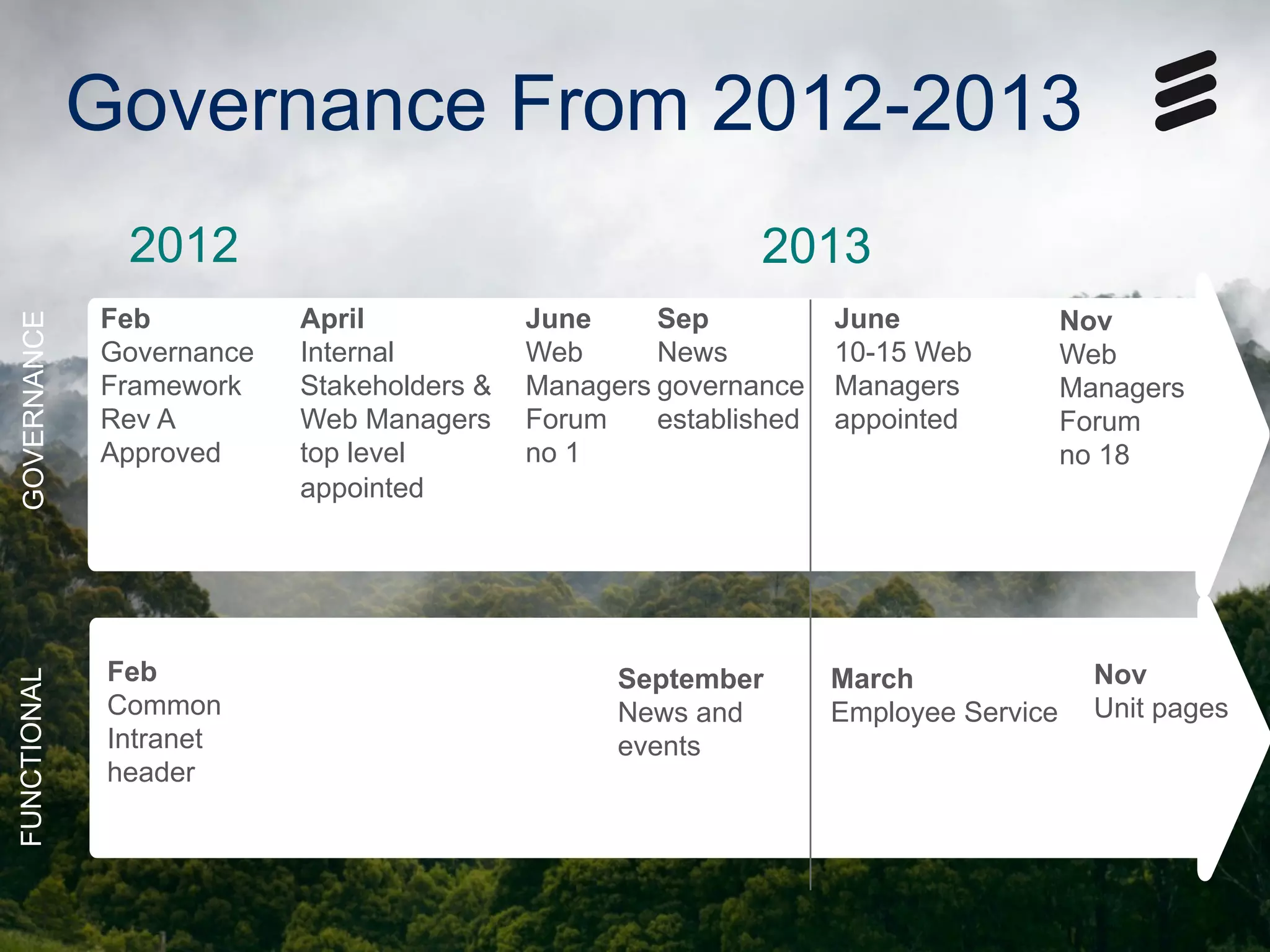 Governance From 2012-2013

2012

2013

GOVERNANCE

Feb
Governance Framework Rev A Approved

April
Internal Stakeholders & Web Managers top level appointed

June
Web Managers Forum no 1

Sep
News governance established

June
10-15 Web Managers appointed

Nov
Web Managers Forum no 18

FUNCTIONAL

Feb
Common Intranet header

September
News and events

March
Employee Service

Nov
Unit pages